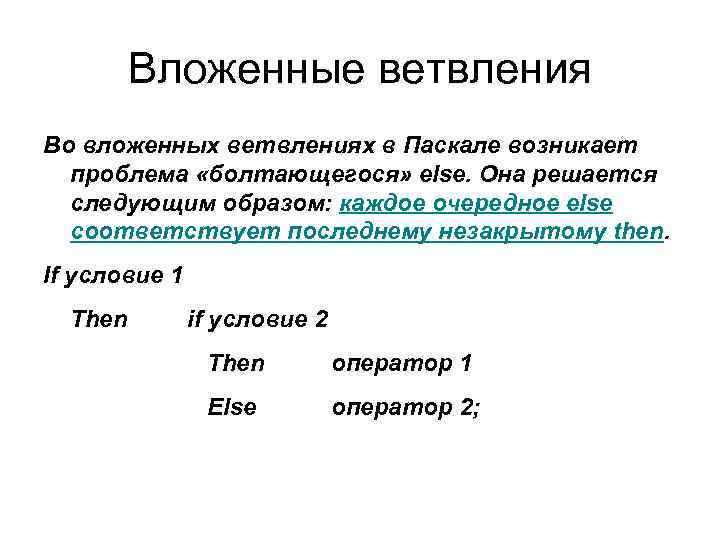 Вложенные ветвления

Во вложенных ветвлениях в Паскале возникает проблема «болтающегося» else. Она решается следующим образом: каждое очередное else соответствует последнему незакрытому then.

If условие 1

Then if условие 2

Then оператор 1

Else оператор 2;